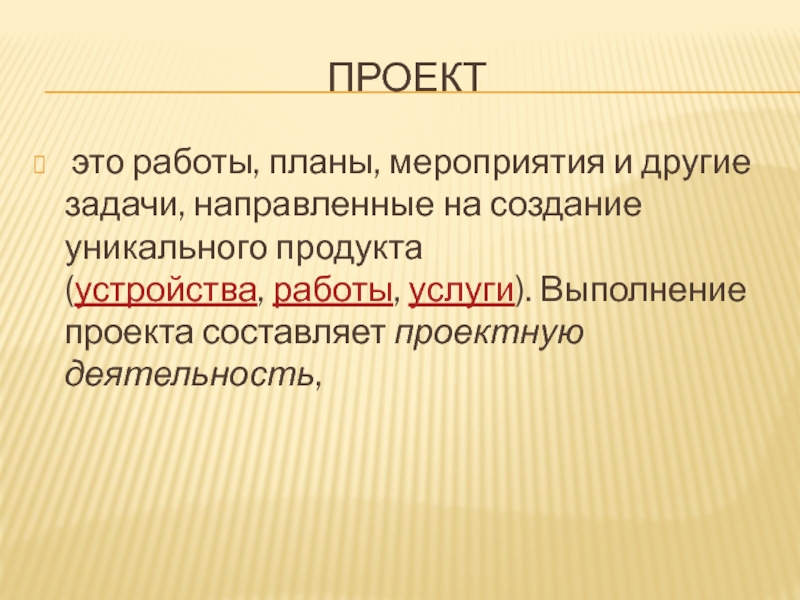 ПРОЕКТ

это работы, планы, мероприятия и другие задачи, направленные на создание уникального продукта (устройства, работы, услуги). Выполнение проекта составляет проектную деятельность,